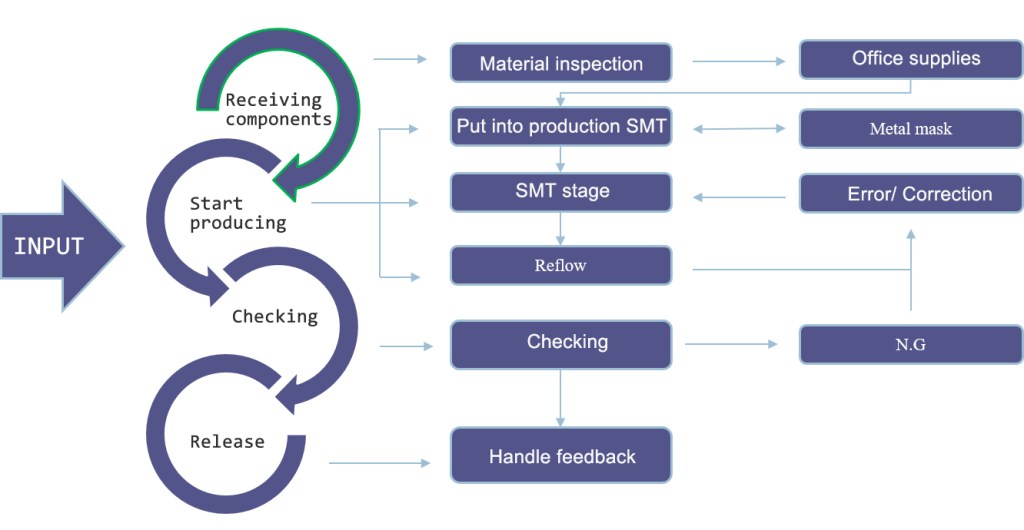 INPUT

Receiving components

Start producing

Checking

Release

Material inspection

Office supplies

Put into production SMT

Metal mask

SMT stage

Error/ Correction

Reflow

Checking

N.G

Handle feedback